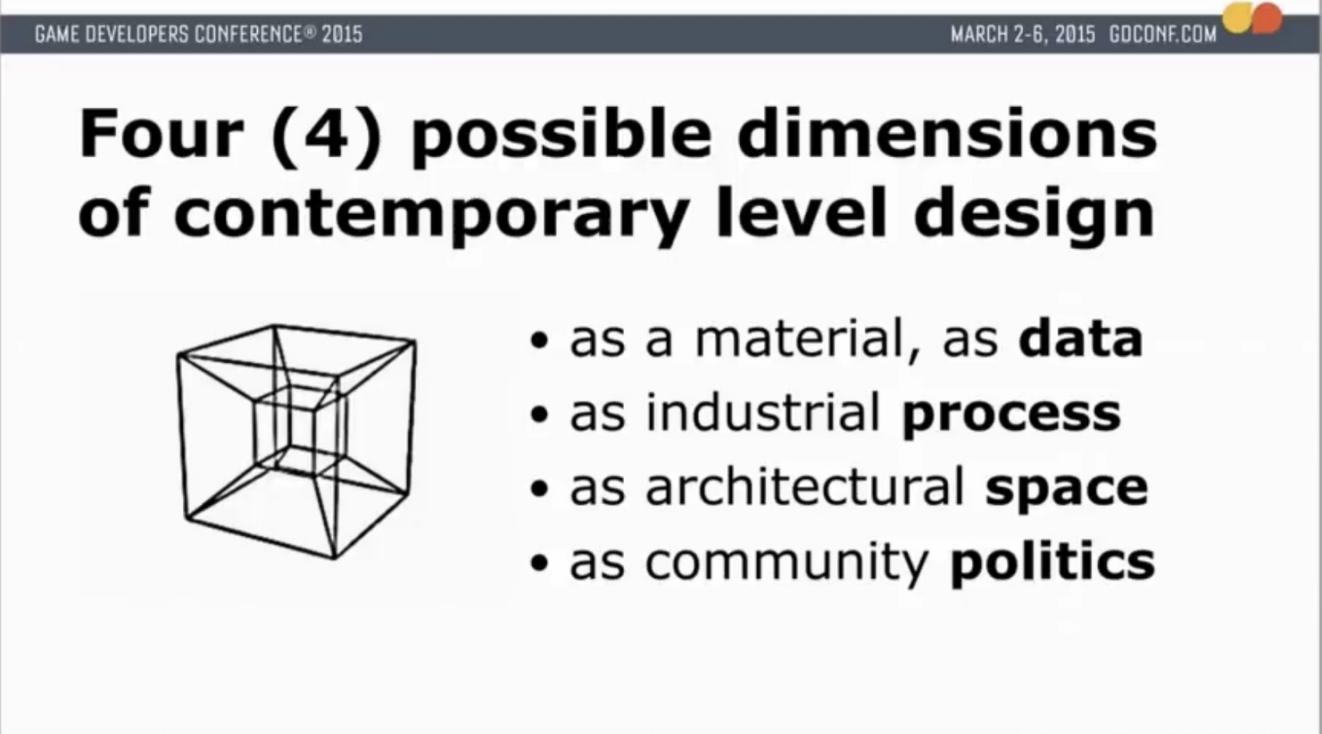 GAME DEVELOPERS CONFERENCE® 2015

MARCH 2-6, 2015 GDCONF.COM

Four (4) possible dimensions of contemporary level design

• as a material, as data
• as industrial process
• as architectural space
• as community politics